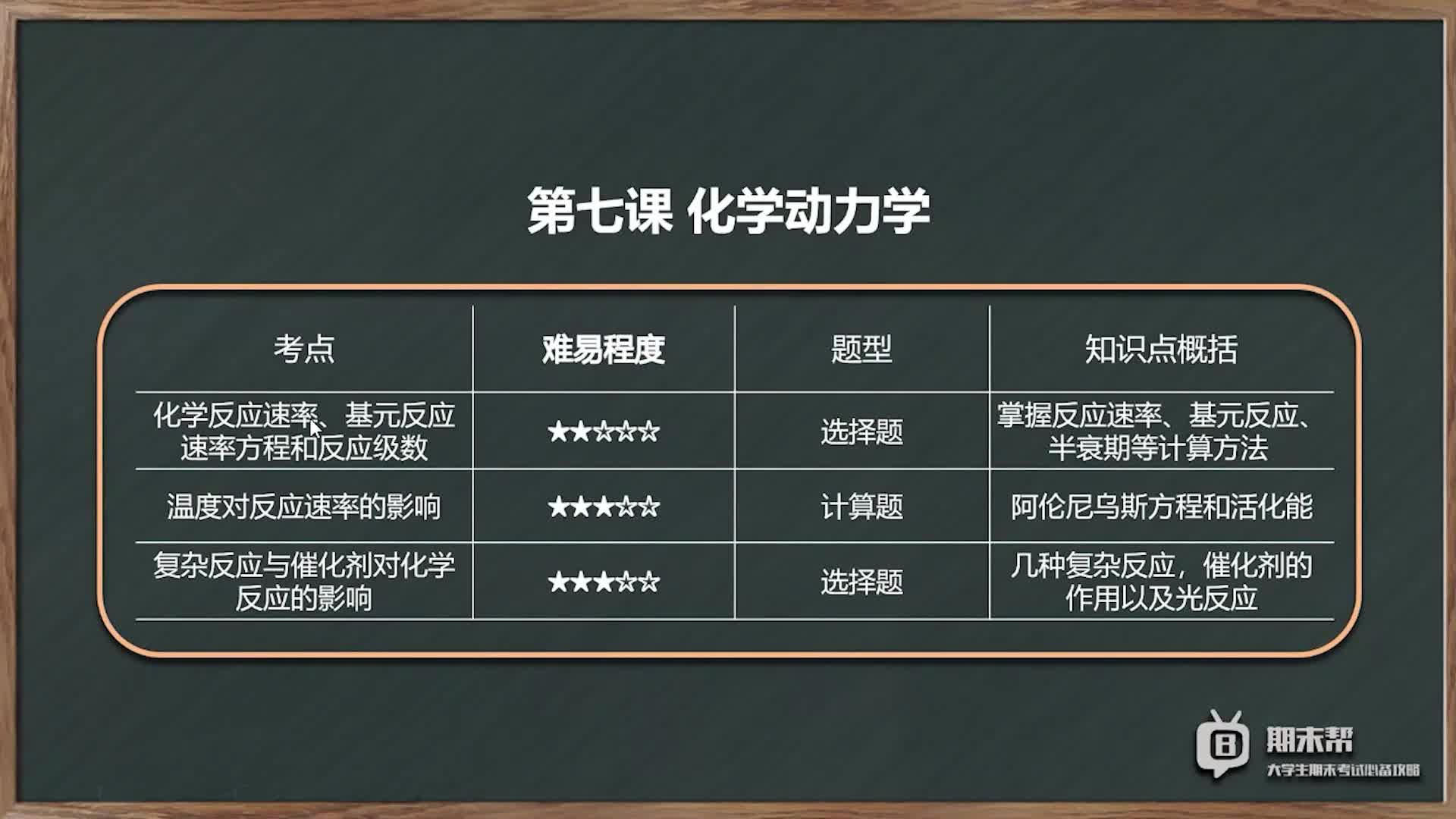 第七课 化学动力学

| 考点 | 难易程度 | 题型 | 知识点概括 |
|---|---|---|---|
| 化学反应速率、基元反应速率方程和反应级数 | ★★☆☆☆ | 选择题 | 掌握反应速率、基元反应、半衰期等计算方法 |
| 温度对反应速率的影响 | ★★★☆☆ | 计算题 | 阿伦尼乌斯方程和活化能 |
| 复杂反应与催化剂对化学反应的影响 | ★★★☆☆ | 选择题 | 几种复杂反应，催化剂的作用以及光反应 |

期末帮
大学生期末考试必备攻略